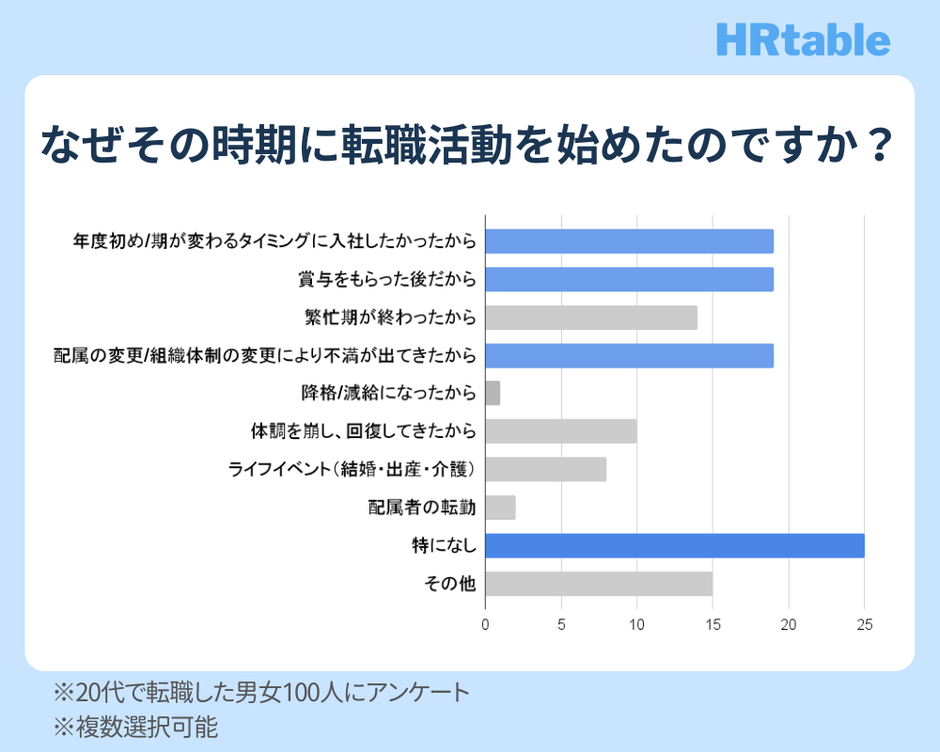 HRtable

なぜその時期に転職活動を始めたのですか？

年度初め/期が変わるタイミングに入社したかったから
賞与をもらった後だから
繁忙期が終わったから
配属の変更/組織体制の変更により不満が出てきたから
降格/減給になったから
体調を崩し、回復してきたから
ライフイベント（結婚・出産・介護）
配属者の転勤
特になし
その他

0 5 10 15 20 25

※20代で転職した男女100人にアンケート
※複数選択可能